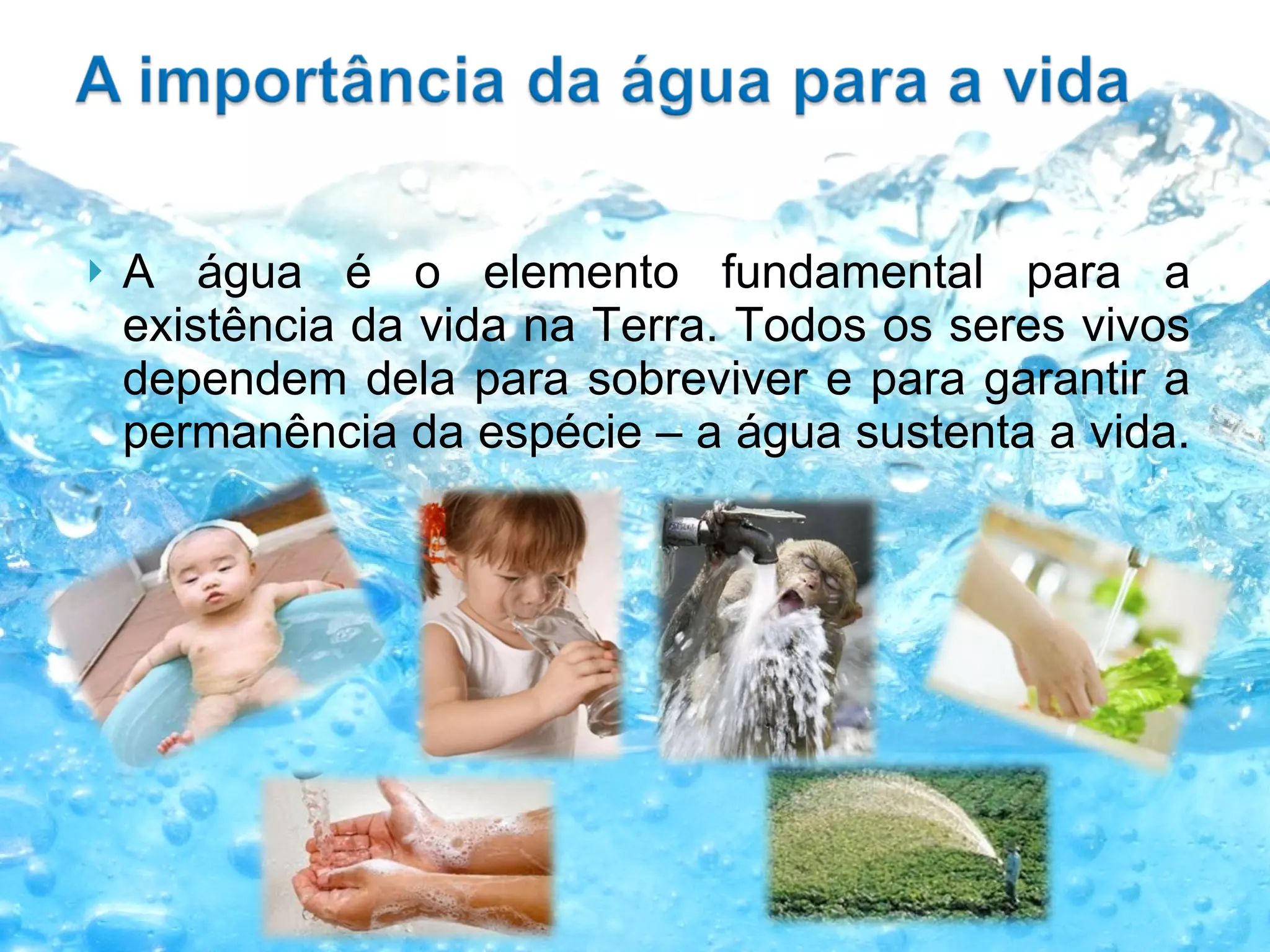 A importância da água para a vida

A água é o elemento fundamental para a existência da vida na Terra. Todos os seres vivos dependem dela para sobreviver e para garantir a permanência da espécie – a água sustenta a vida.